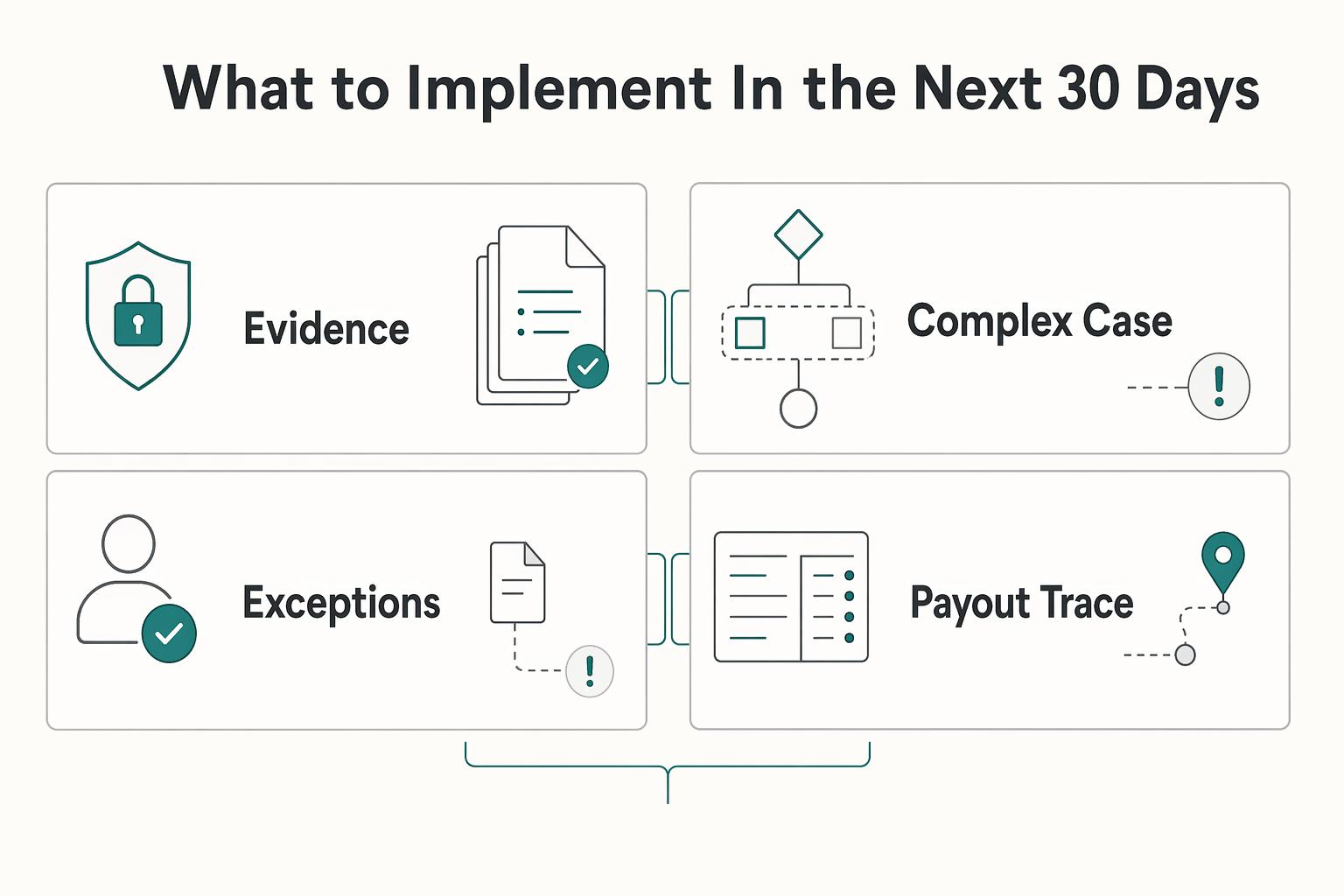 What to Implement In the Next 30 Days

Evidence

Complex Case

Exceptions

Payout Trace